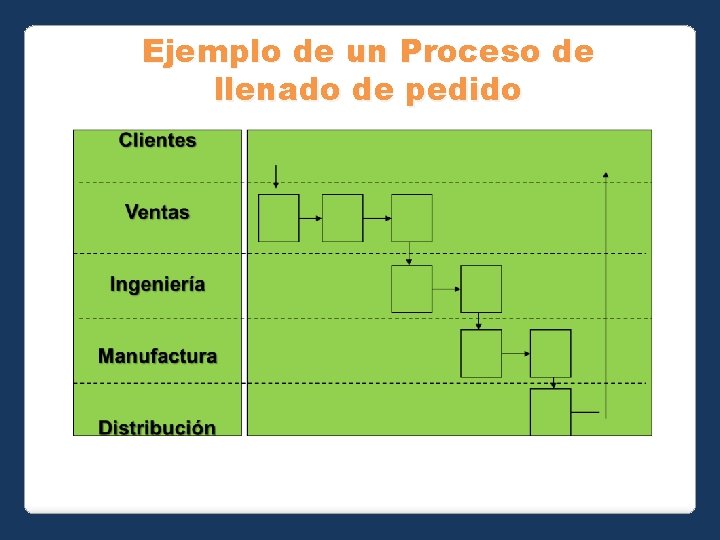 Ejemplo de un Proceso de llenado de pedido

Clientes

Ventas

Ingeniería

Manufactura

Distribución